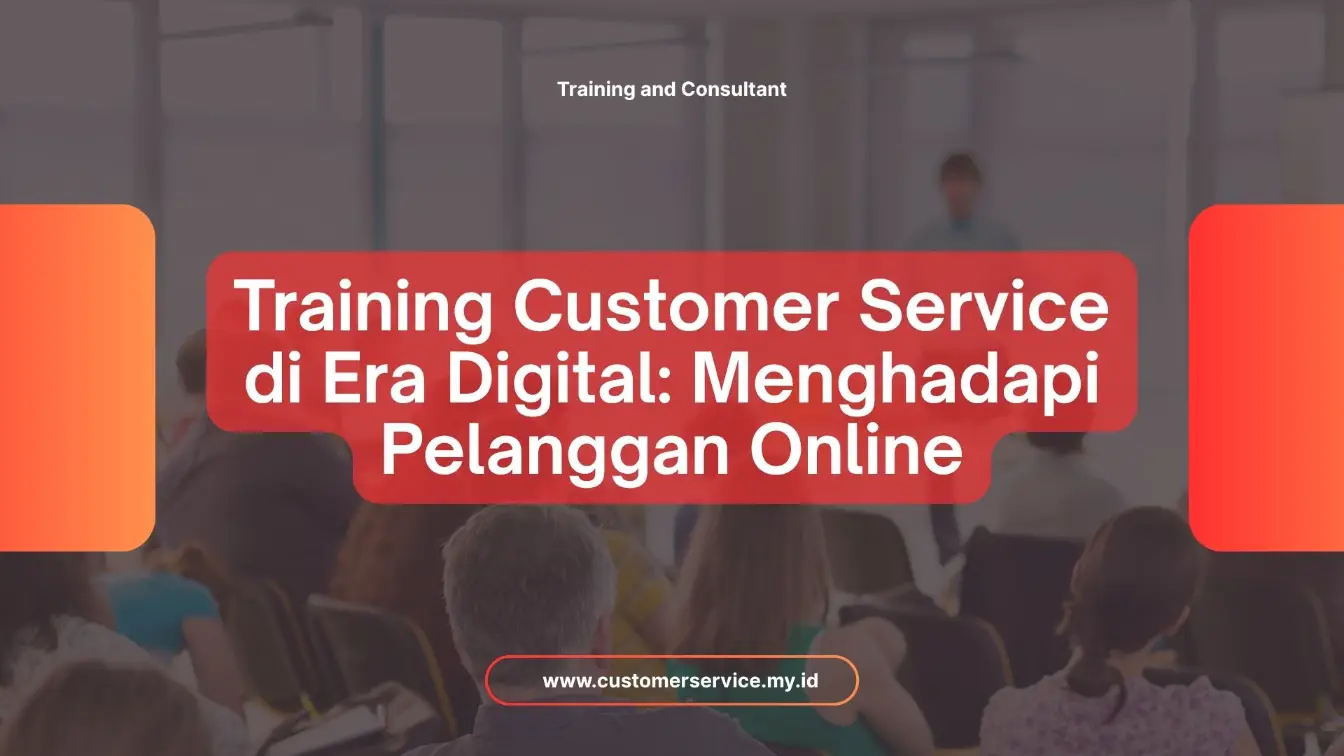 Training and Consultant

Training Customer Service di Era Digital: Menghadapi Pelanggan Online

www.customerservice.my.id